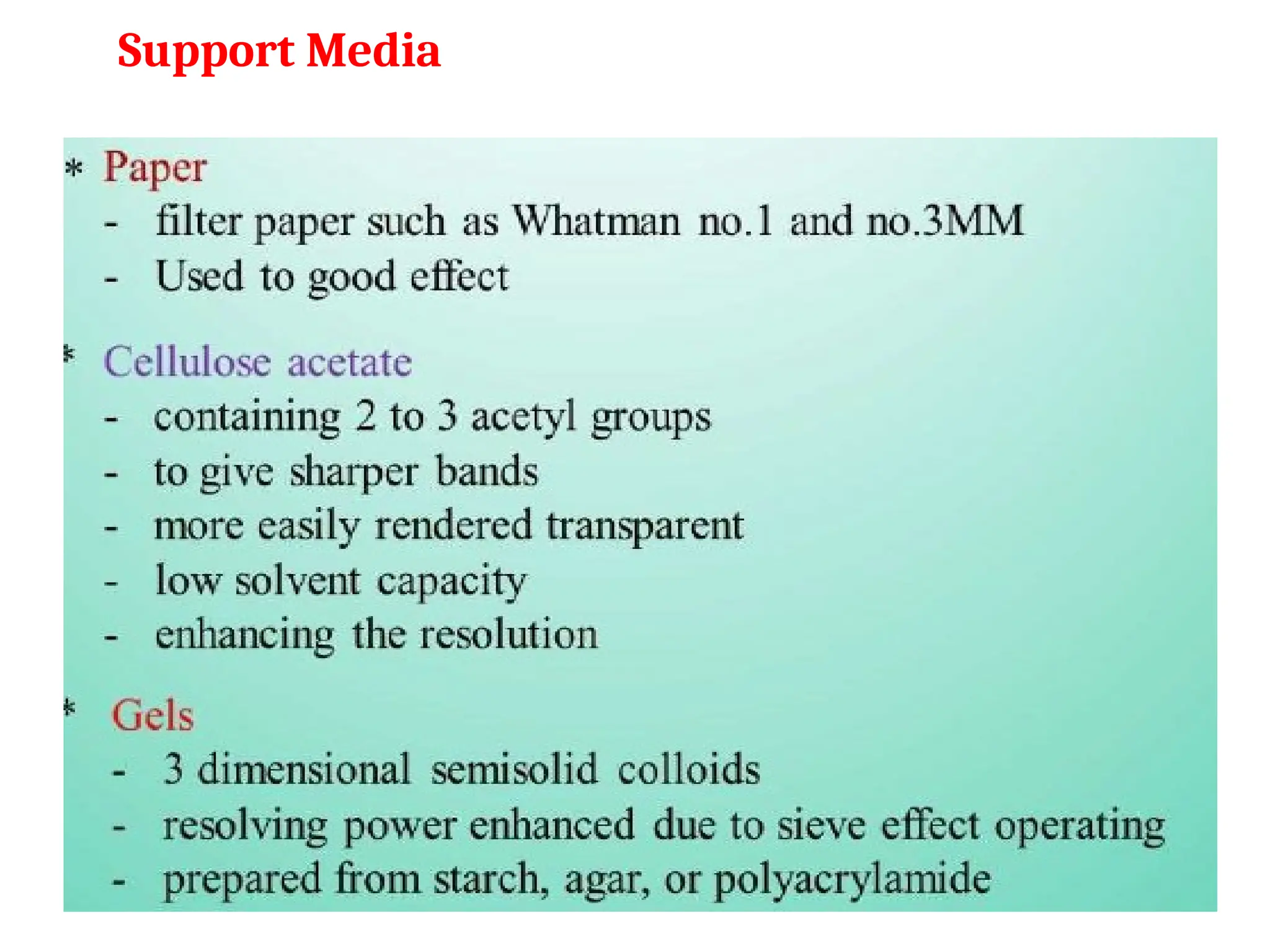 Support Media

* Paper
- filter paper such as Whatman no.1 and no.3MM
- Used to good effect

* Cellulose acetate
- containing 2 to 3 acetyl groups
- to give sharper bands
- more easily rendered transparent
- low solvent capacity
- enhancing the resolution

* Gels
- 3 dimensional semisolid colloids
- resolving power enhanced due to sieve effect operating
- prepared from starch, agar, or polyacrylamide